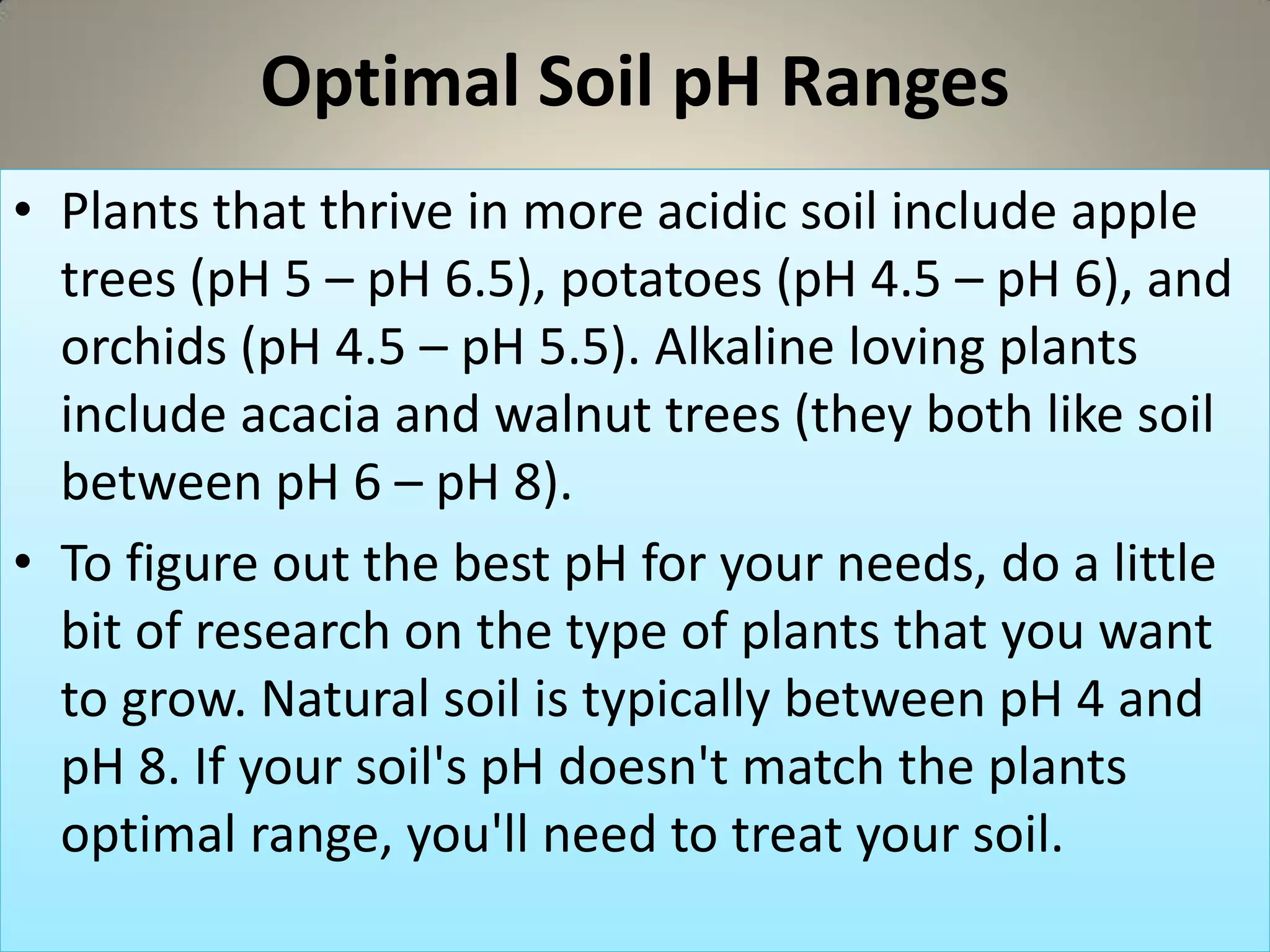 Optimal Soil pH Ranges

• Plants that thrive in more acidic soil include apple trees (pH 5 – pH 6.5), potatoes (pH 4.5 – pH 6), and orchids (pH 4.5 – pH 5.5). Alkaline loving plants include acacia and walnut trees (they both like soil between pH 6 – pH 8).

• To figure out the best pH for your needs, do a little bit of research on the type of plants that you want to grow. Natural soil is typically between pH 4 and pH 8. If your soil's pH doesn't match the plants optimal range, you'll need to treat your soil.